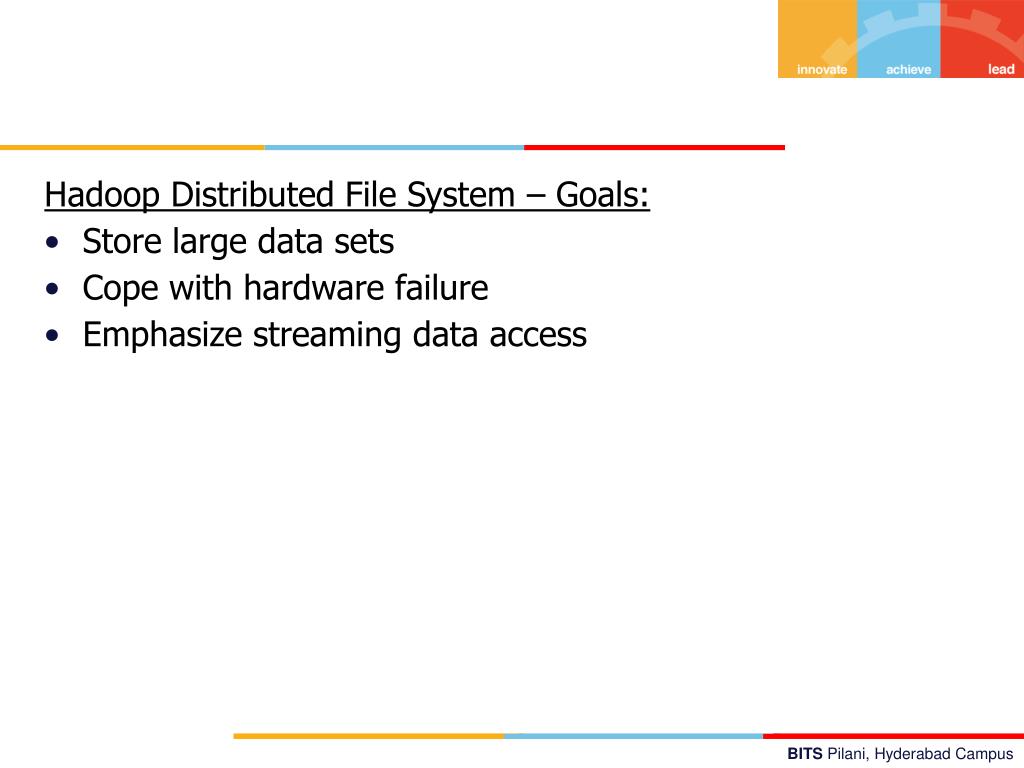 innovate achieve lead

Hadoop Distributed File System – Goals:
• Store large data sets
• Cope with hardware failure
• Emphasize streaming data access

BITS Pilani, Hyderabad Campus